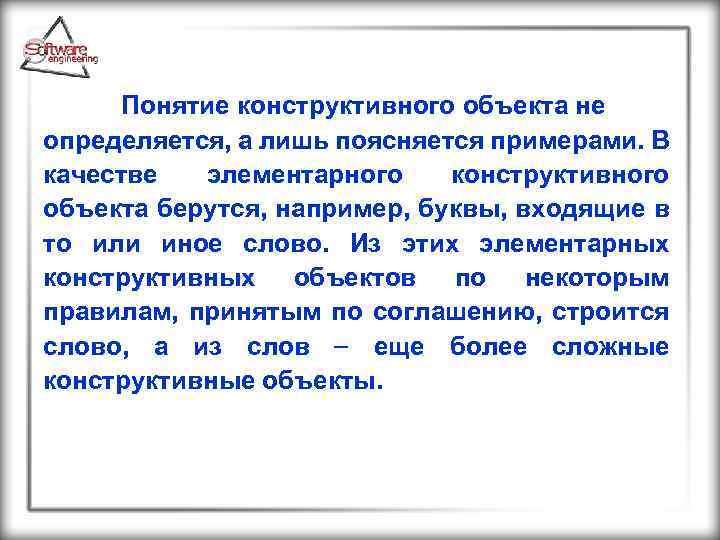 Software engineering

Понятие конструктивного объекта не определяется, а лишь поясняется примерами. В качестве элементарного конструктивного объекта берутся, например, буквы, входящие в то или иное слово. Из этих элементарных конструктивных объектов по некоторым правилам, принятым по соглашению, строится слово, а из слов – еще более сложные конструктивные объекты.